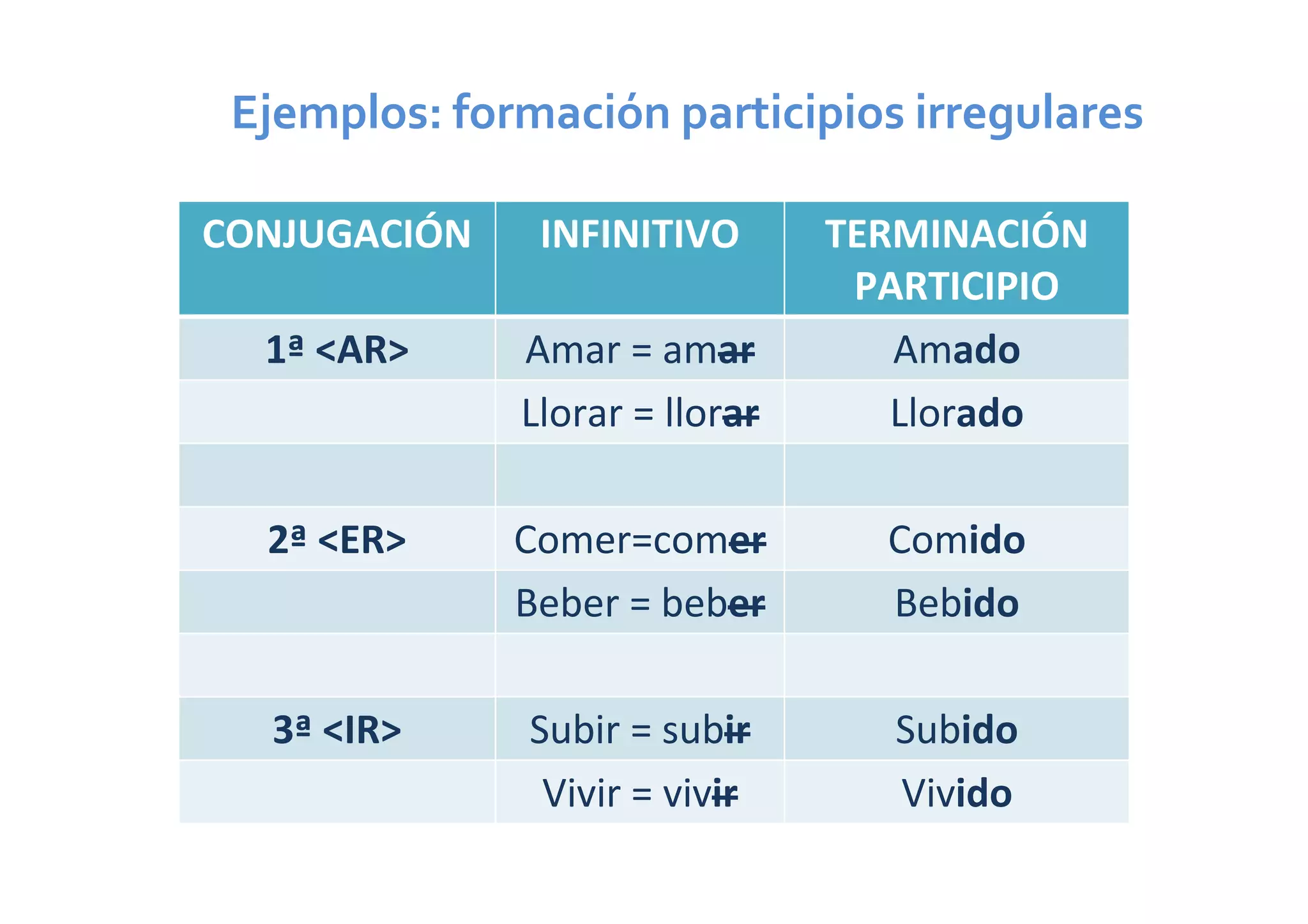 Ejemplos: formación participios irregulares

| CONJUGACIÓN | INFINITIVO | TERMINACIÓN PARTICIPIO |
|---|---|---|
| 1ª <AR> | Amar = amar | Amado |
| | Llorar = llorar | Llorado |
| | | |
| 2ª <ER> | Comer=comer | Comido |
| | Beber = beber | Bebido |
| | | |
| 3ª <IR> | Subir = subir | Subido |
| | Vivir = vivir | Vivido |